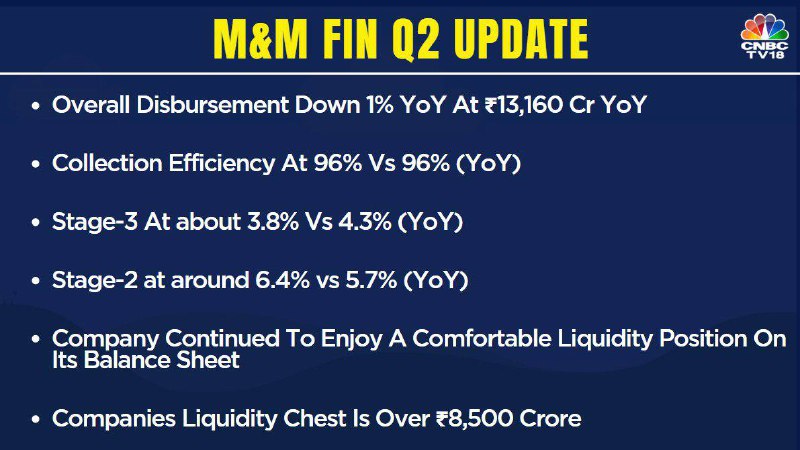 M&M FIN Q2 UPDATE

CNBC TV18

• Overall Disbursement Down 1% YoY At ₹13,160 Cr YoY

• Collection Efficiency At 96% Vs 96% (YoY)

• Stage-3 At about 3.8% Vs 4.3% (YoY)

• Stage-2 at around 6.4% vs 5.7% (YoY)

• Company Continued To Enjoy A Comfortable Liquidity Position On Its Balance Sheet

• Companies Liquidity Chest Is Over ₹8,500 Crore